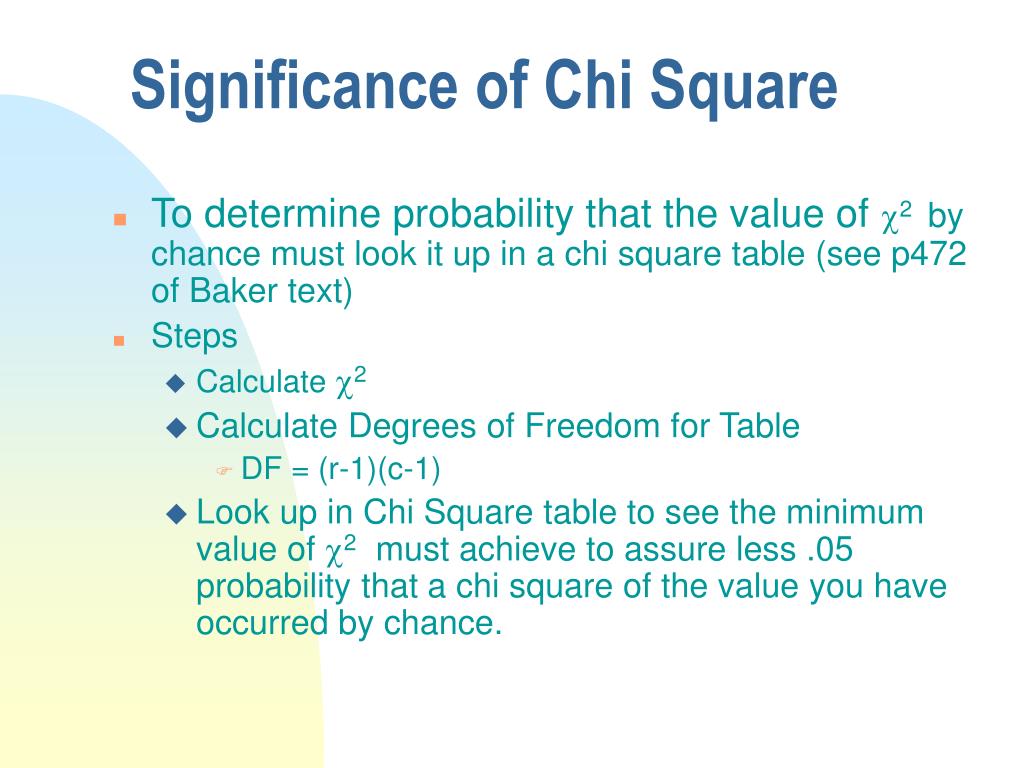 Significance of Chi Square

To determine probability that the value of $\chi^2$ by chance must look it up in a chi square table (see p472 of Baker text)

Steps

Calculate $\chi^2$

Calculate Degrees of Freedom for Table

DF = (r-1)(c-1)

Look up in Chi Square table to see the minimum value of $\chi^2$ must achieve to assure less .05 probability that a chi square of the value you have occurred by chance.